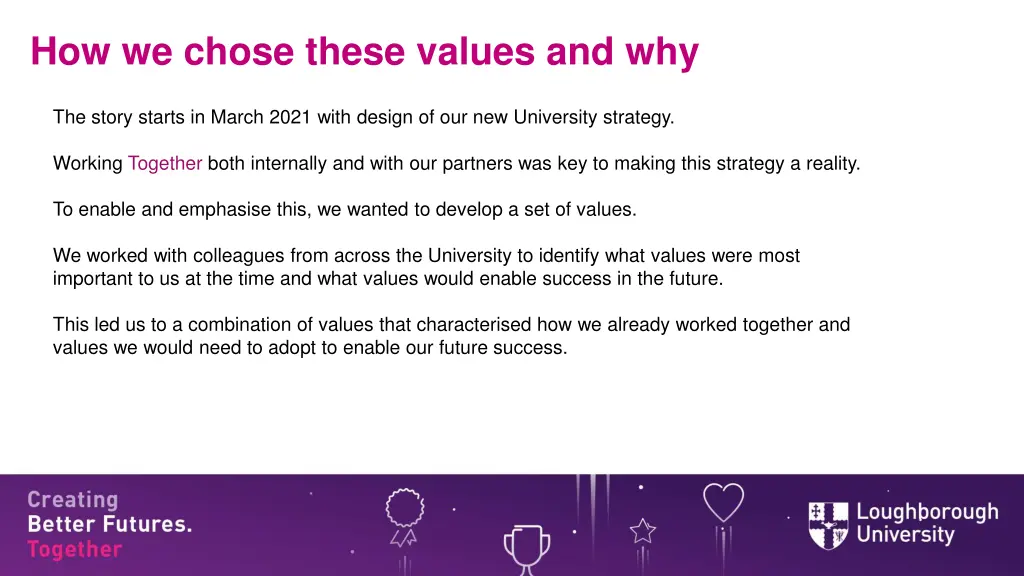 How we chose these values and why

The story starts in March 2021 with design of our new University strategy.

Working Together both internally and with our partners was key to making this strategy a reality.

To enable and emphasise this, we wanted to develop a set of values.

We worked with colleagues from across the University to identify what values were most important to us at the time and what values would enable success in the future.

This led us to a combination of values that characterised how we already worked together and values we would need to adopt to enable our future success.

Creating
Better Futures.
Together

Loughborough
University